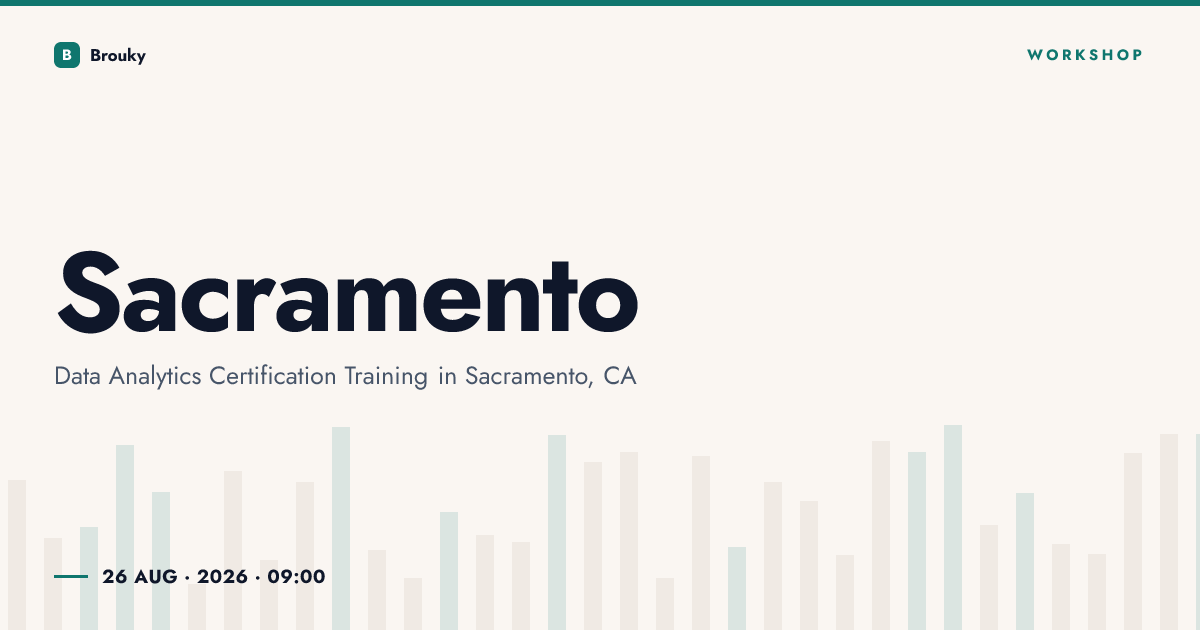 B Brouky

WORKSHOP

Sacramento

Data Analytics Certification Training in Sacramento, CA

26 AUG · 2026 · 09:00